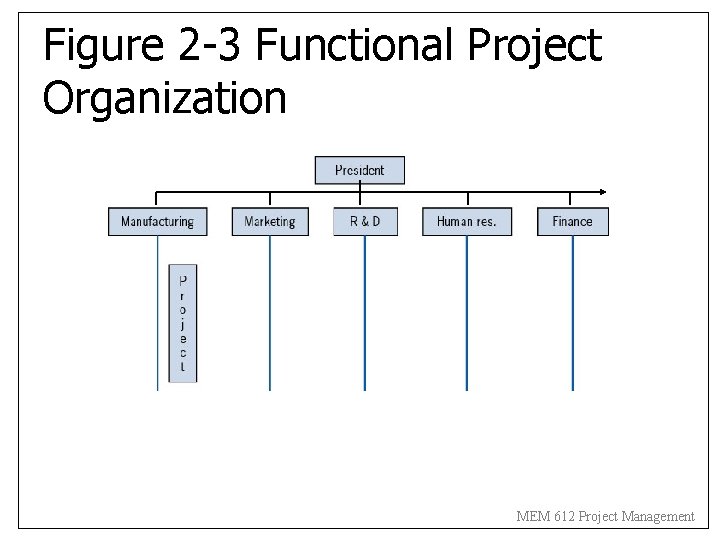 Figure 2-3 Functional Project Organization

President

Manufacturing

Marketing

R & D

Human res.

Finance

Project

MEM 612 Project Management